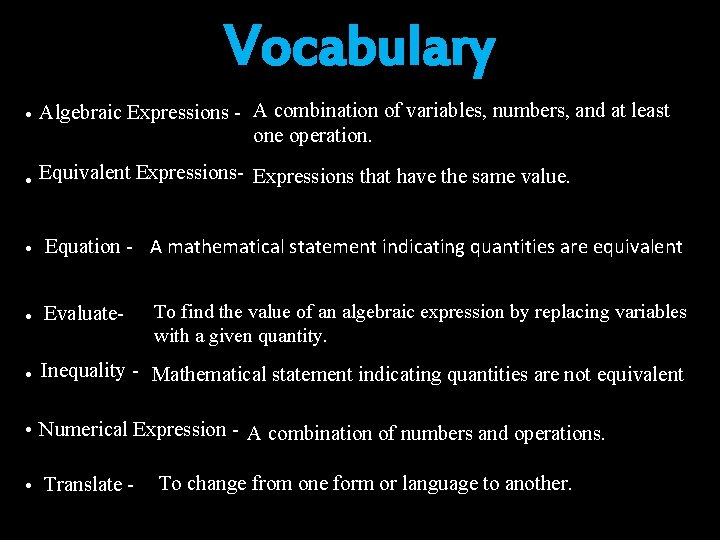 Vocabulary

• Algebraic Expressions - A combination of variables, numbers, and at least one operation.

• Equivalent Expressions- Expressions that have the same value.

• Equation - A mathematical statement indicating quantities are equivalent

• Evaluate- To find the value of an algebraic expression by replacing variables with a given quantity.

• Inequality - Mathematical statement indicating quantities are not equivalent

• Numerical Expression - A combination of numbers and operations.

• Translate - To change from one form or language to another.